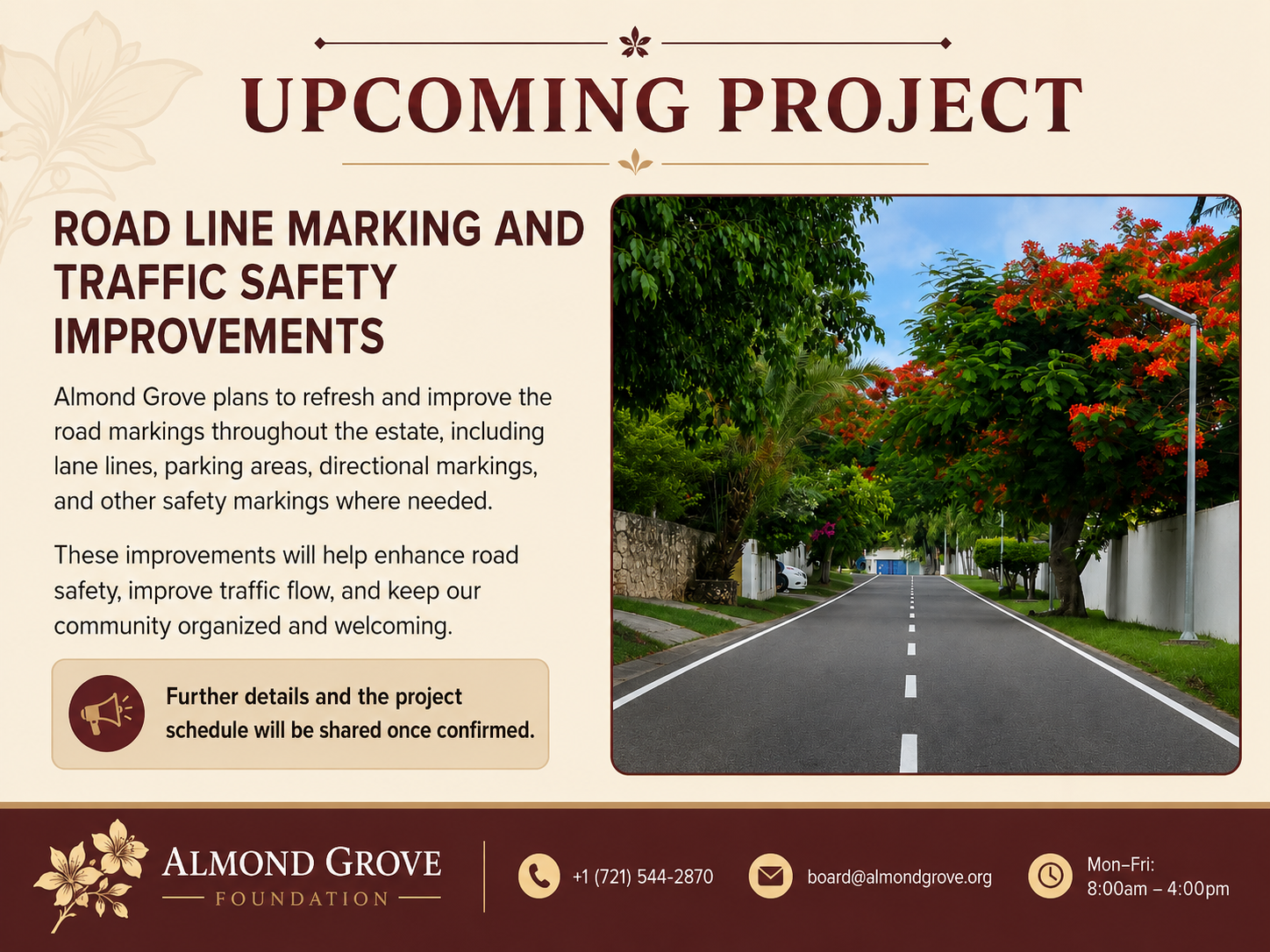 UPCOMING PROJECT

ROAD LINE MARKING AND TRAFFIC SAFETY IMPROVEMENTS

Almond Grove plans to refresh and improve the road markings throughout the estate, including lane lines, parking areas, directional markings, and other safety markings where needed.

These improvements will help enhance road safety, improve traffic flow, and keep our community organized and welcoming.

Further details and the project schedule will be shared once confirmed.

ALMOND GROVE
FOUNDATION

+1 (721) 544-2870

board@almondgrove.org

Mon–Fri:
8:00am – 4:00pm